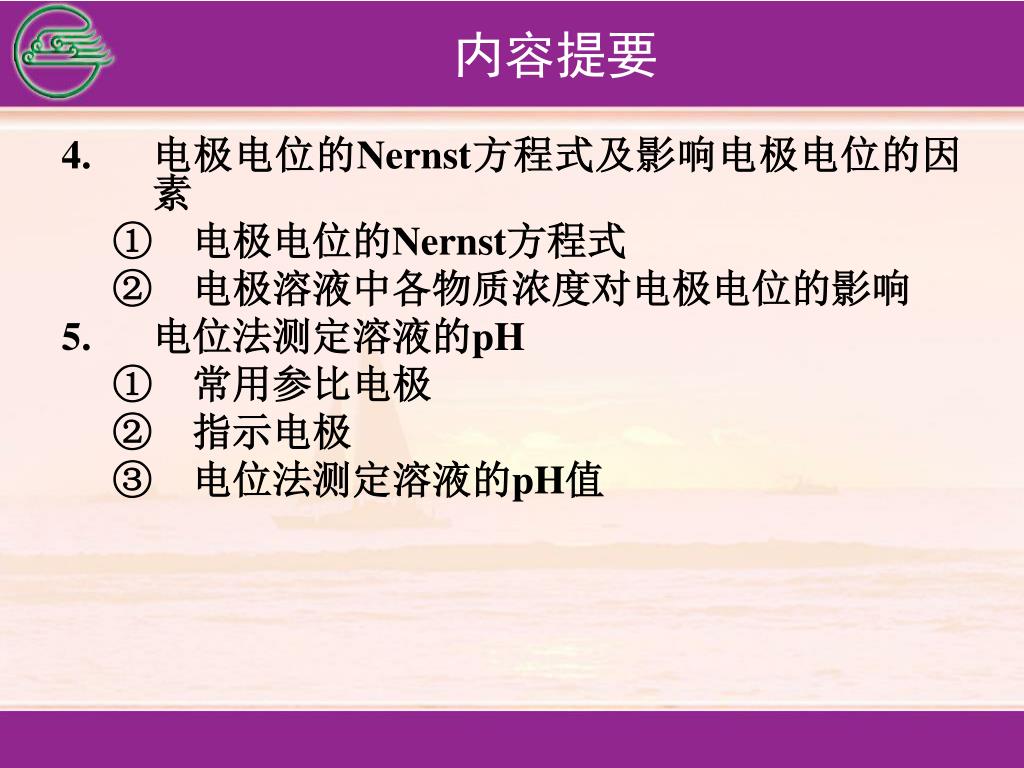 内容提要

4. 电极电位的Nernst方程式及影响电极电位的因素
① 电极电位的Nernst方程式
② 电极溶液中各物质浓度对电极电位的影响
5. 电位法测定溶液的pH
① 常用参比电极
② 指示电极
③ 电位法测定溶液的pH值